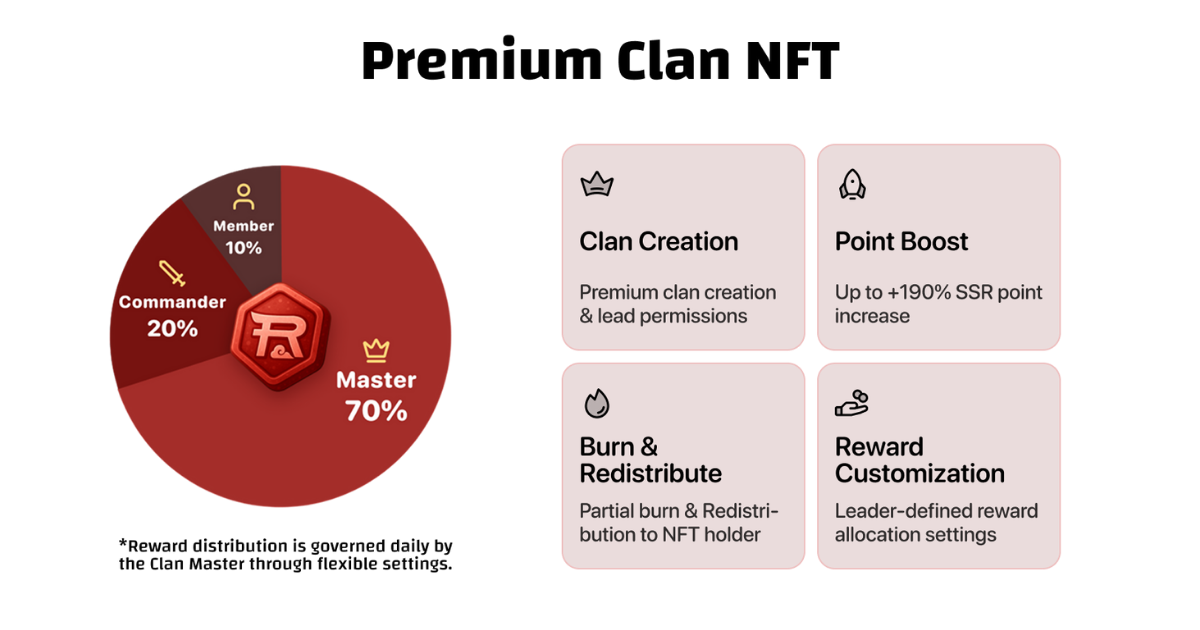 Premium Clan NFT

Member
10%

Commander
20%

R

Master
70%

*Reward distribution is governed daily by the Clan Master through flexible settings.

Clan Creation

Premium clan creation & lead permissions

Point Boost

Up to +190% SSR point increase

Burn & Redistribute

Partial burn & Redistribution to NFT holder

Reward Customization

Leader-defined reward allocation settings